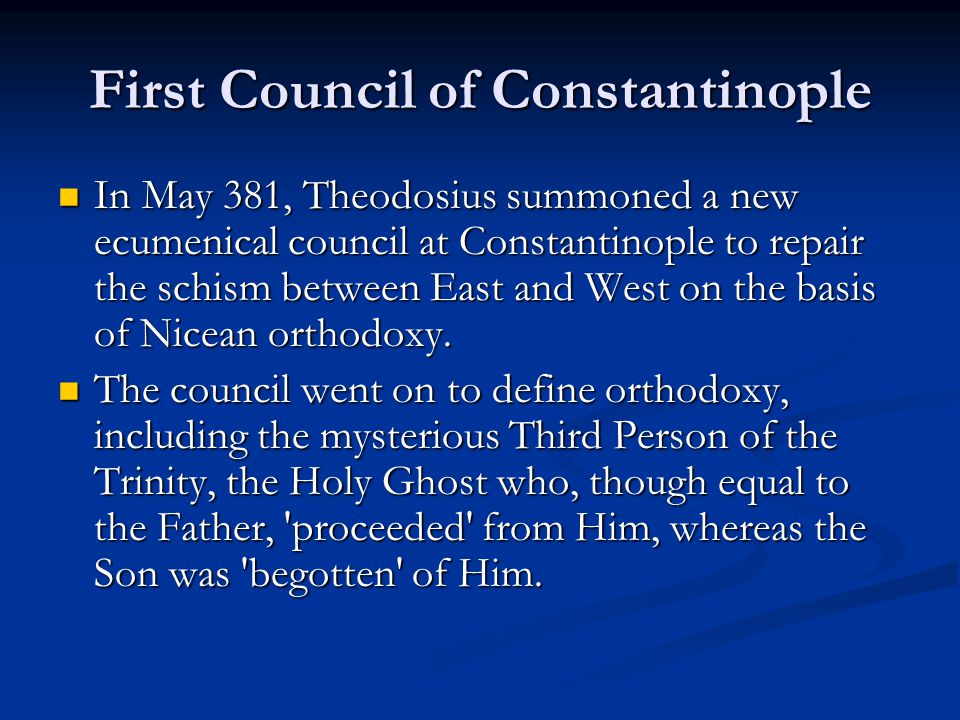 First Council of Constantinople

In May 381, Theodosius summoned a new ecumenical council at Constantinople to repair the schism between East and West on the basis of Nicean orthodoxy.

The council went on to define orthodoxy, including the mysterious Third Person of the Trinity, the Holy Ghost who, though equal to the Father, 'proceeded' from Him, whereas the Son was 'begotten' of Him.